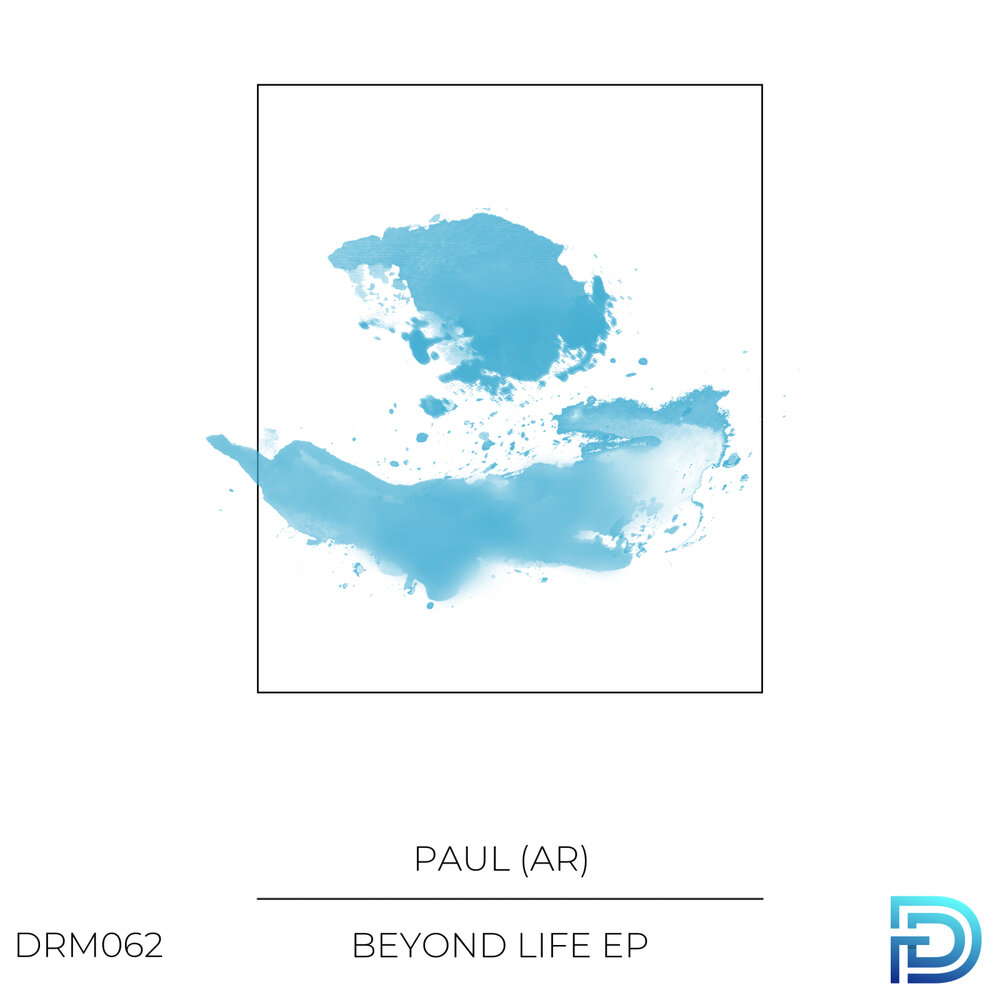 PAUL (AR)

DRM062

BEYOND LIFE EP